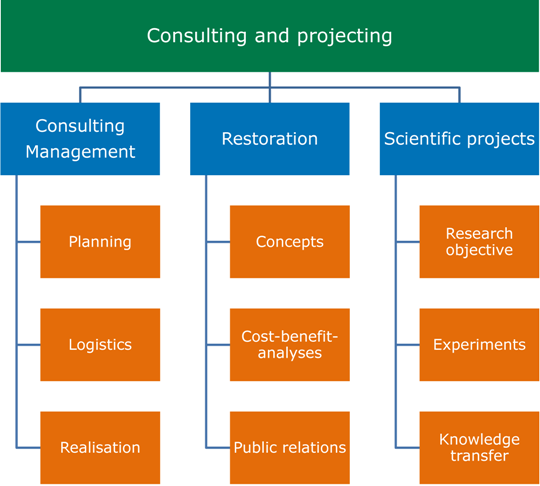 Consulting and projecting

Consulting Management

Planning

Logistics

Realisation

Restoration

Concepts

Cost-benefit-analyses

Public relations

Scientific projects

Research objective

Experiments

Knowledge transfer